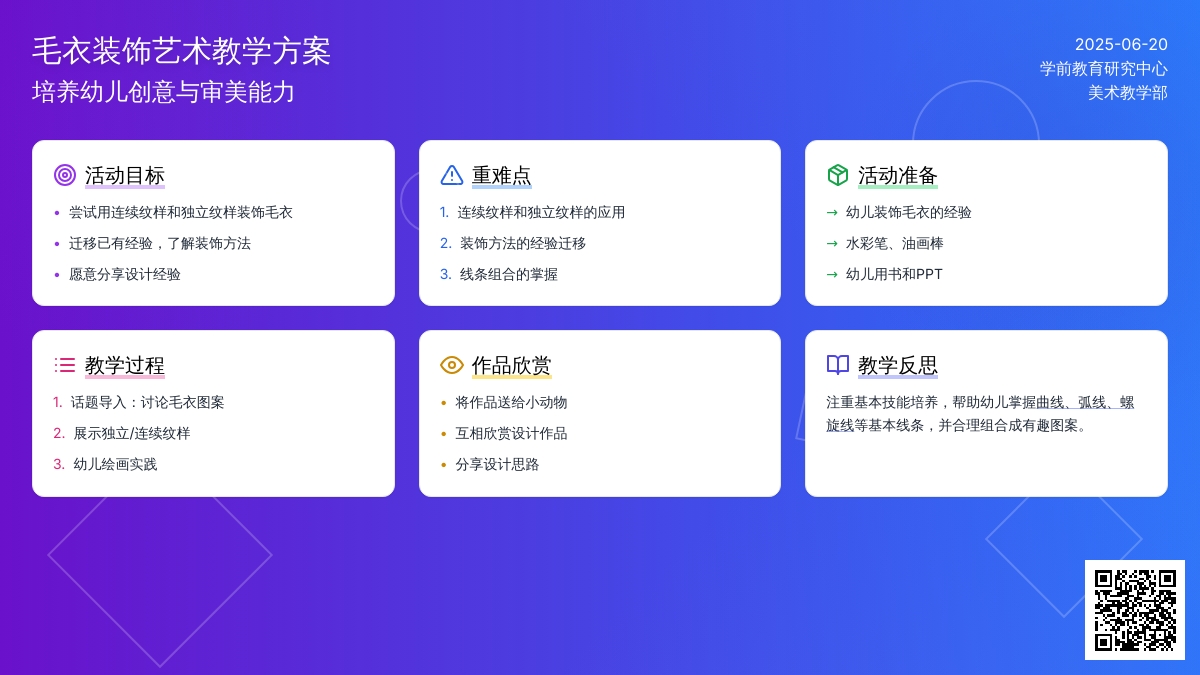 毛衣装饰艺术教学方案
培养幼儿创意与审美能力

2025-06-20
学前教育研究中心
美术教学部

活动目标
• 尝试用连续纹样和独立纹样装饰毛衣
• 迁移已有经验，了解装饰方法
• 愿意分享设计经验

重难点
1. 连续纹样和独立纹样的应用
2. 装饰方法的经验迁移
3. 线条组合的掌握

活动准备
→ 幼儿装饰毛衣的经验
→ 水彩笔、油画棒
→ 幼儿用书和PPT

教学过程
1. 话题导入：讨论毛衣图案
2. 展示独立/连续纹样
3. 幼儿绘画实践

作品欣赏
• 将作品送给小动物
• 互相欣赏设计作品
• 分享设计思路

教学反思
注重基本技能培养，帮助幼儿掌握曲线、弧线、螺旋线等基本线条，并合理组合成有趣图案。